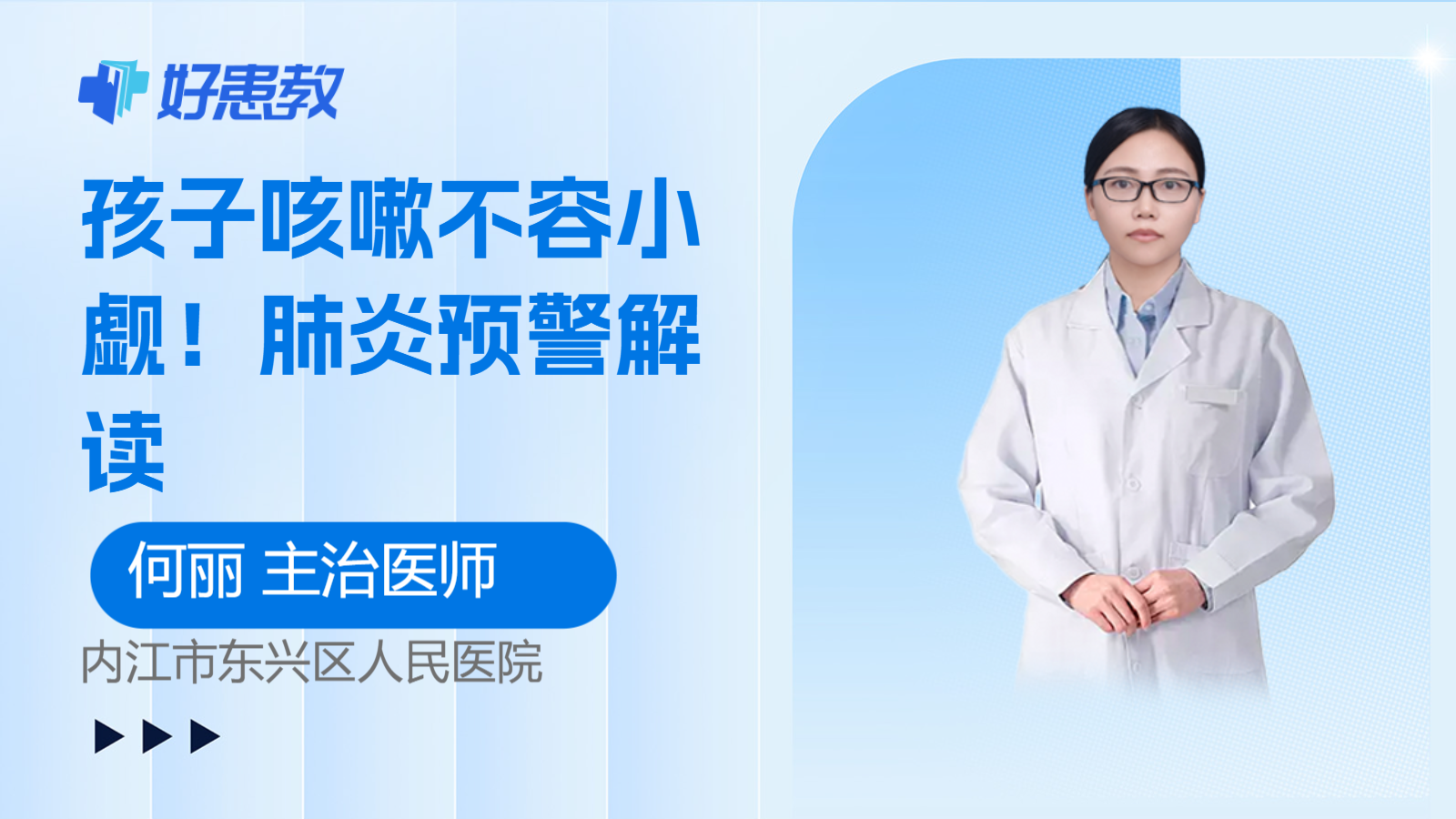 好患教

孩子咳嗽不容小觑！肺炎预警解读

何丽 主治医师

内江市东兴区人民医院